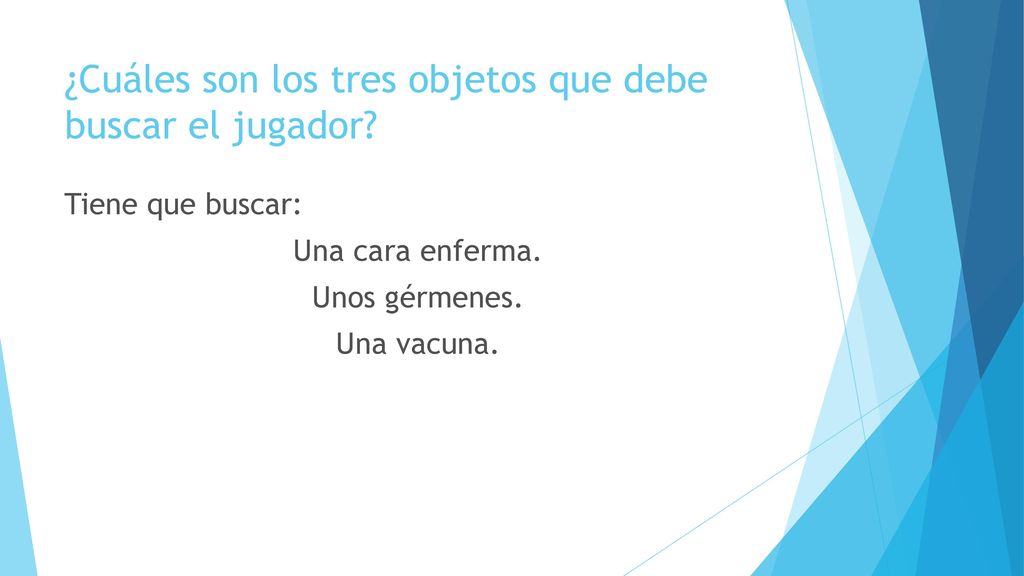 ¿Cuáles son los tres objetos que debe buscar el jugador?

Tiene que buscar:

Una cara enferma.

Unos gérmenes.

Una vacuna.